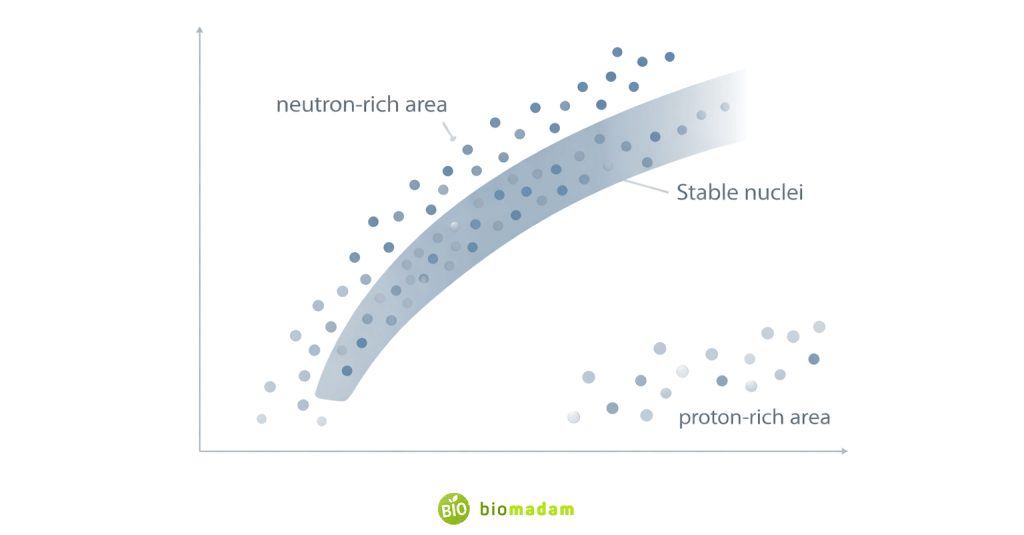 neutron-rich area

Stable nuclei

proton-rich area

BIO biomadam